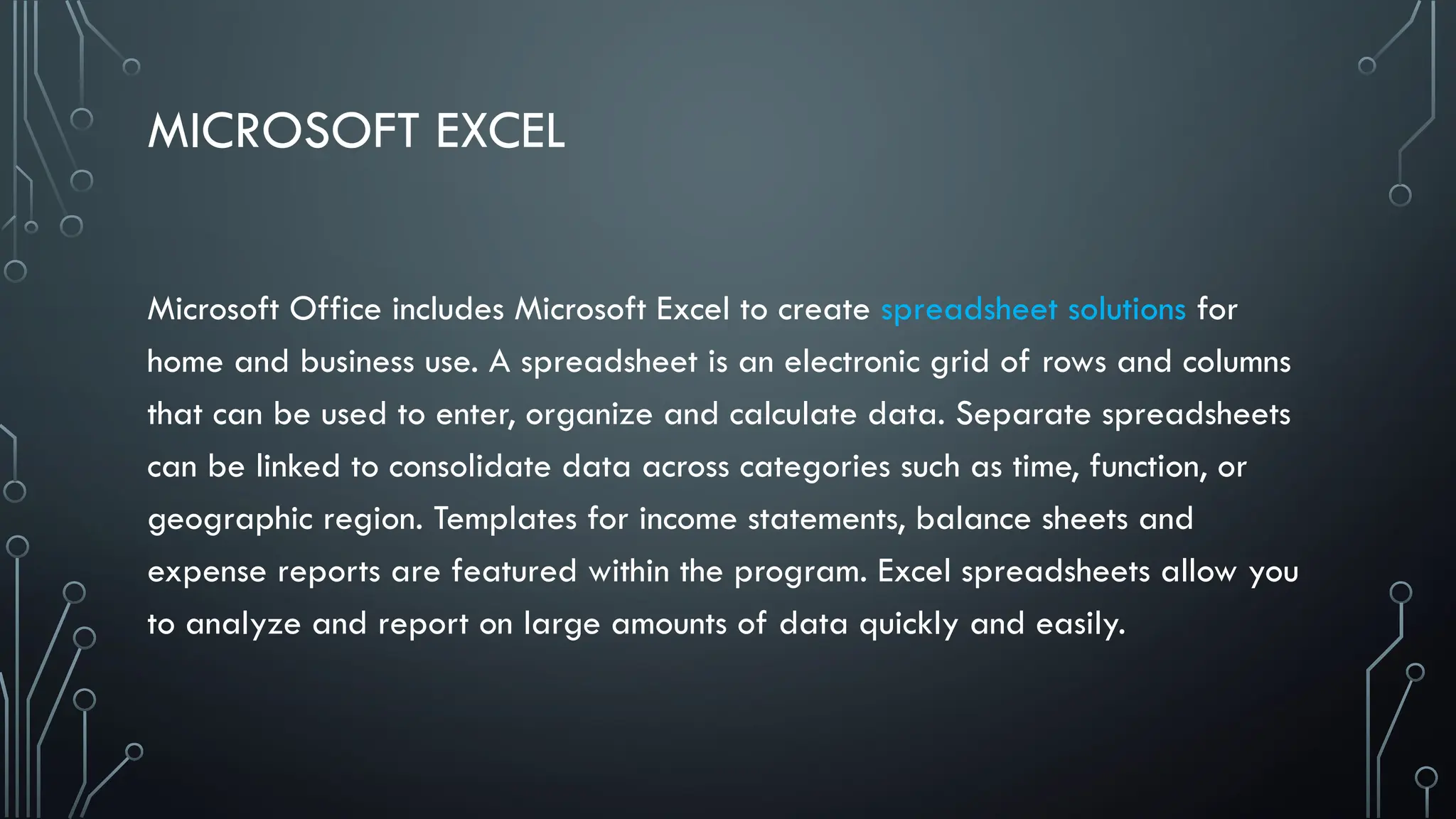 MICROSOFT EXCEL

Microsoft Office includes Microsoft Excel to create spreadsheet solutions for home and business use. A spreadsheet is an electronic grid of rows and columns that can be used to enter, organize and calculate data. Separate spreadsheets can be linked to consolidate data across categories such as time, function, or geographic region. Templates for income statements, balance sheets and expense reports are featured within the program. Excel spreadsheets allow you to analyze and report on large amounts of data quickly and easily.